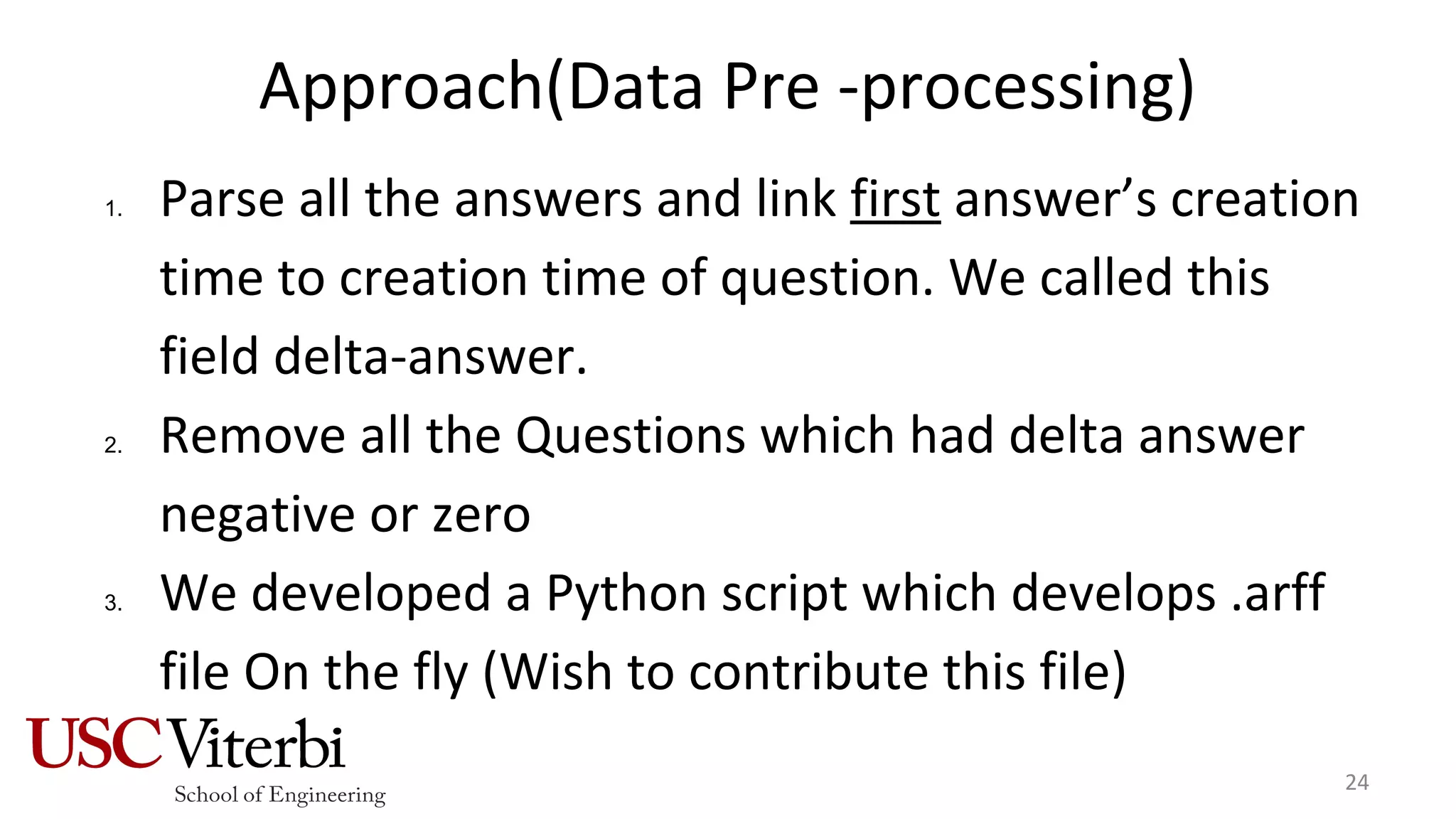 Approach(Data Pre -processing)

1. Parse all the answers and link first answer’s creation time to creation time of question. We called this field delta-answer.

2. Remove all the Questions which had delta answer negative or zero

3. We developed a Python script which develops .arff file On the fly (Wish to contribute this file)

USC Viterbi
School of Engineering

24